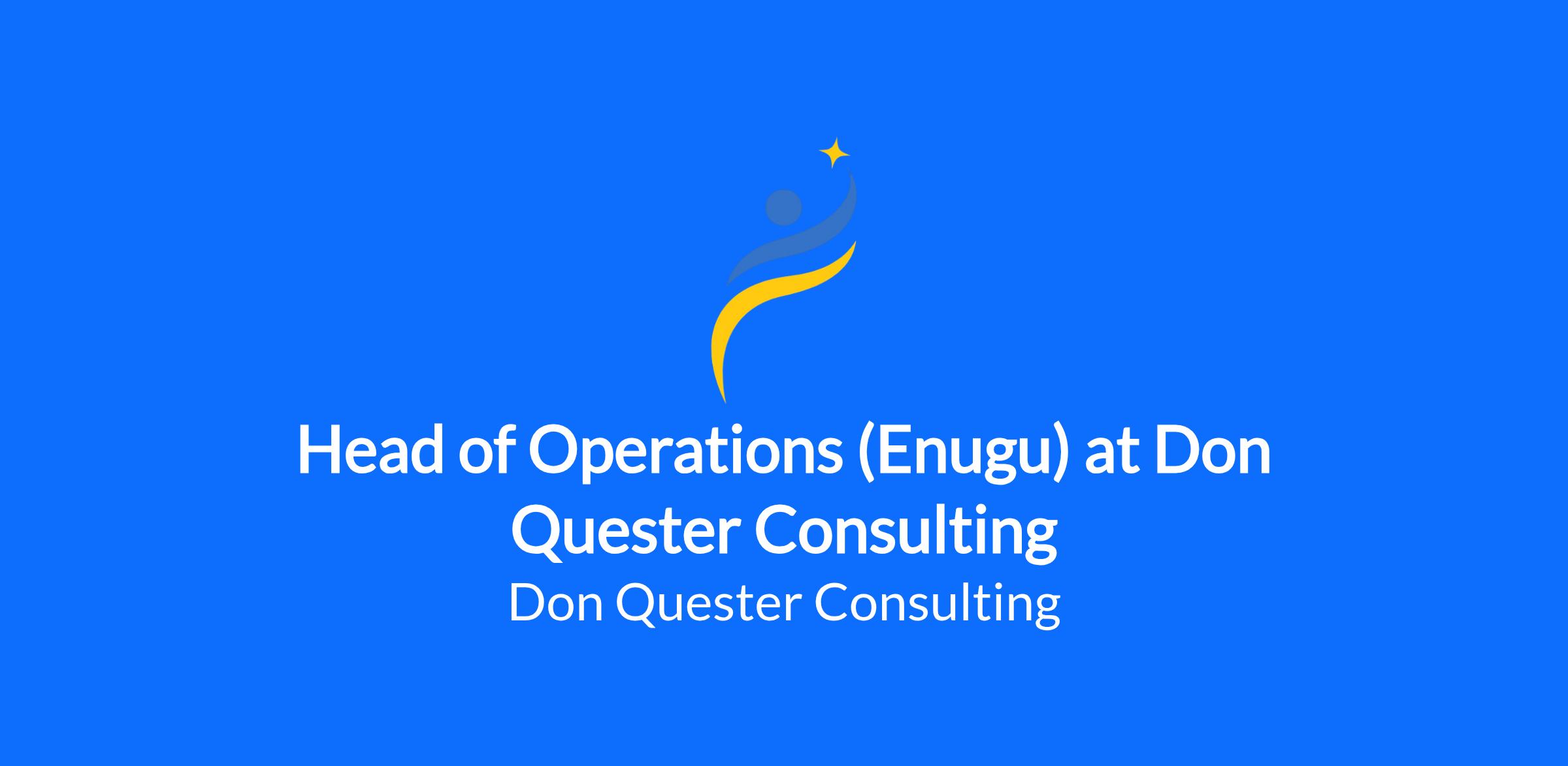 Head of Operations (Enugu) at Don Quester Consulting

Don Quester Consulting